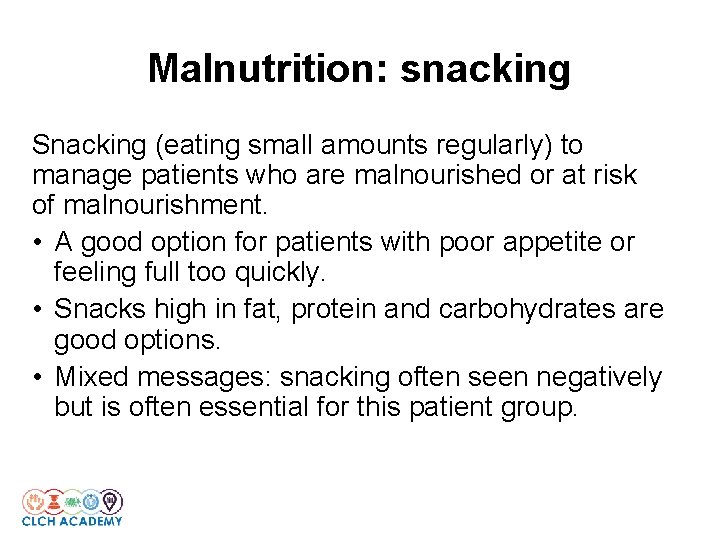 Malnutrition: snacking

Snacking (eating small amounts regularly) to manage patients who are malnourished or at risk of malnourishment.

• A good option for patients with poor appetite or feeling full too quickly.
• Snacks high in fat, protein and carbohydrates are good options.
• Mixed messages: snacking often seen negatively but is often essential for this patient group.

CLCH ACADEMY